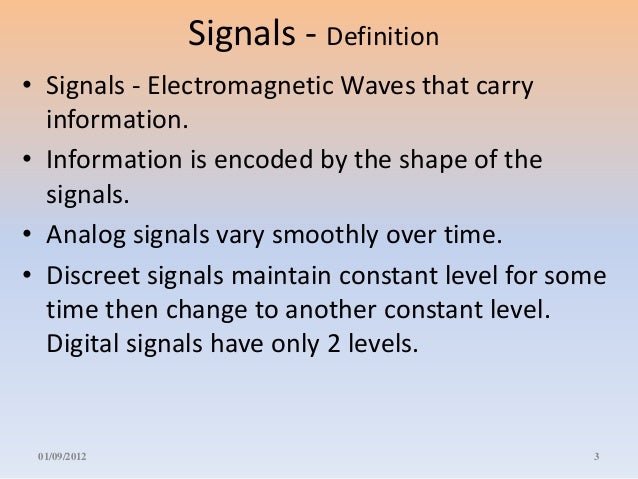 Signals - Definition

• Signals - Electromagnetic Waves that carry information.

• Information is encoded by the shape of the signals.

• Analog signals vary smoothly over time.

• Discreet signals maintain constant level for some time then change to another constant level. Digital signals have only 2 levels.

01/09/2012

3